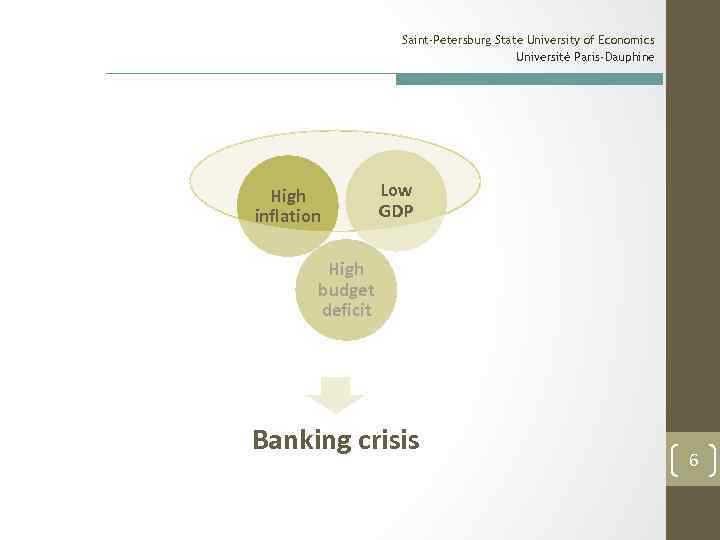 Saint-Petersburg State University of Economics
Université Paris-Dauphine

High inflation

Low GDP

High budget deficit

Banking crisis

6